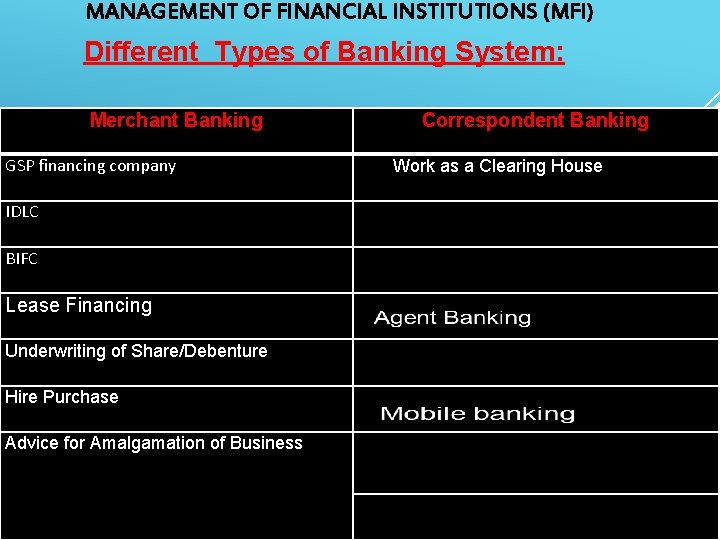 MANAGEMENT OF FINANCIAL INSTITUTIONS (MFI)

Different Types of Banking System:

| Merchant Banking | Correspondent Banking |
|---|---|
| GSP financing company | Work as a Clearing House |
| IDLC | |
| BIFC | |
| Lease Financing | Agent Banking |
| Underwriting of Share/Debenture | |
| Hire Purchase | Mobile banking |
| Advice for Amalgamation of Business | |